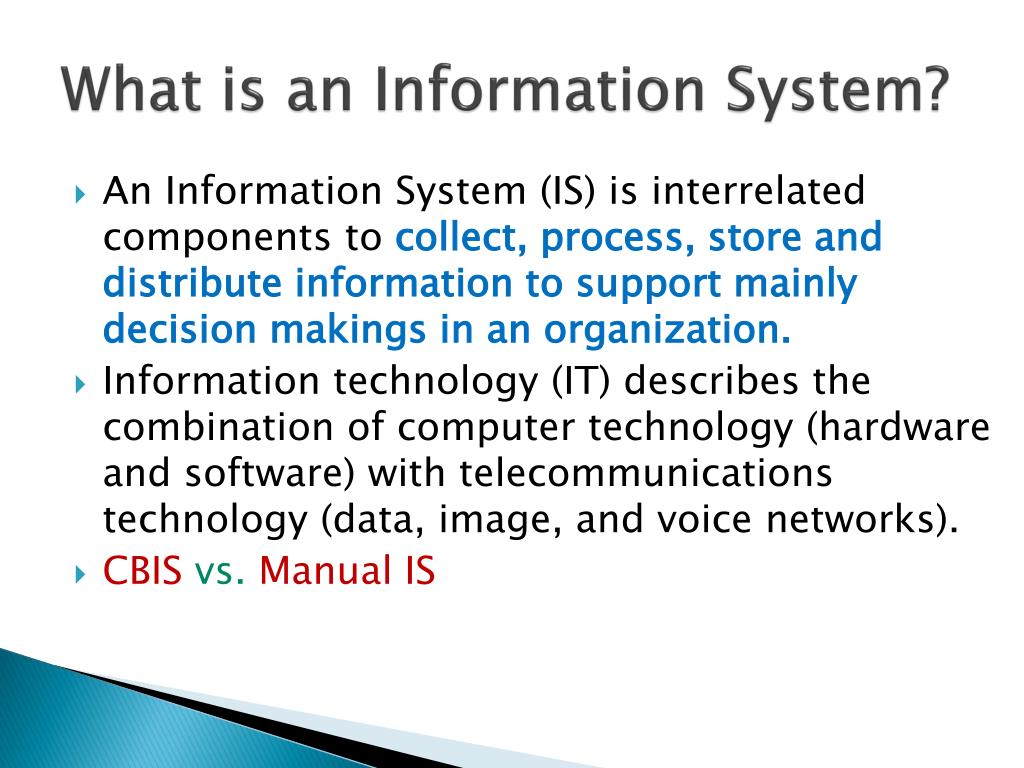 What is an Information System?

An Information System (IS) is interrelated components to collect, process, store and distribute information to support mainly decision makings in an organization.

Information technology (IT) describes the combination of computer technology (hardware and software) with telecommunications technology (data, image, and voice networks).

CBIS vs. Manual IS